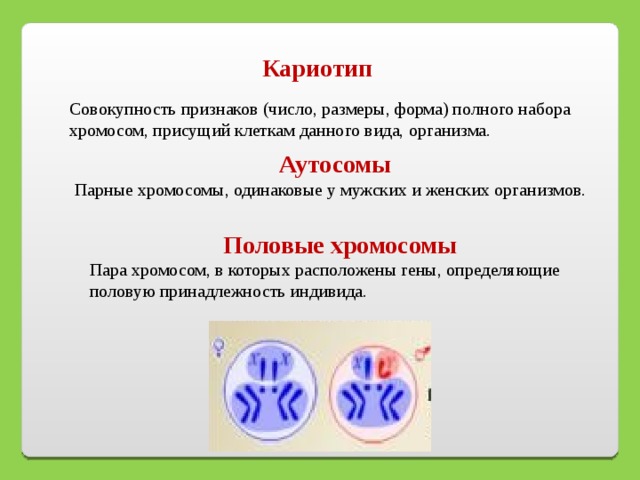 Кариотип

Совокупность признаков (число, размеры, форма) полного набора хромосом, присущий клеткам данного вида, организма.

Аутосомы

Парные хромосомы, одинаковые у мужских и женских организмов.

Половые хромосомы

Пара хромосом, в которых расположены гены, определяющие половую принадлежность индивида.

♀ X X ♂ X